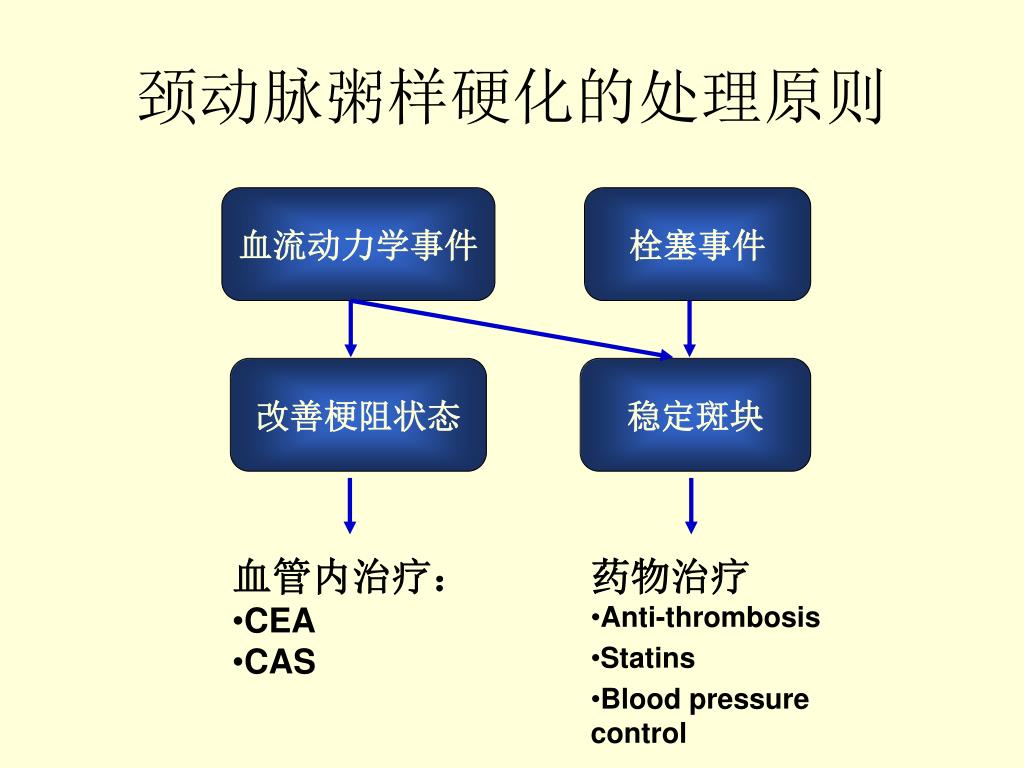 颈动脉粥样硬化的处理原则

血流动力学事件

栓塞事件

改善梗阻状态

稳定斑块

血管内治疗：
•CEA
•CAS

药物治疗
•Anti-thrombosis
•Statins
•Blood pressure control